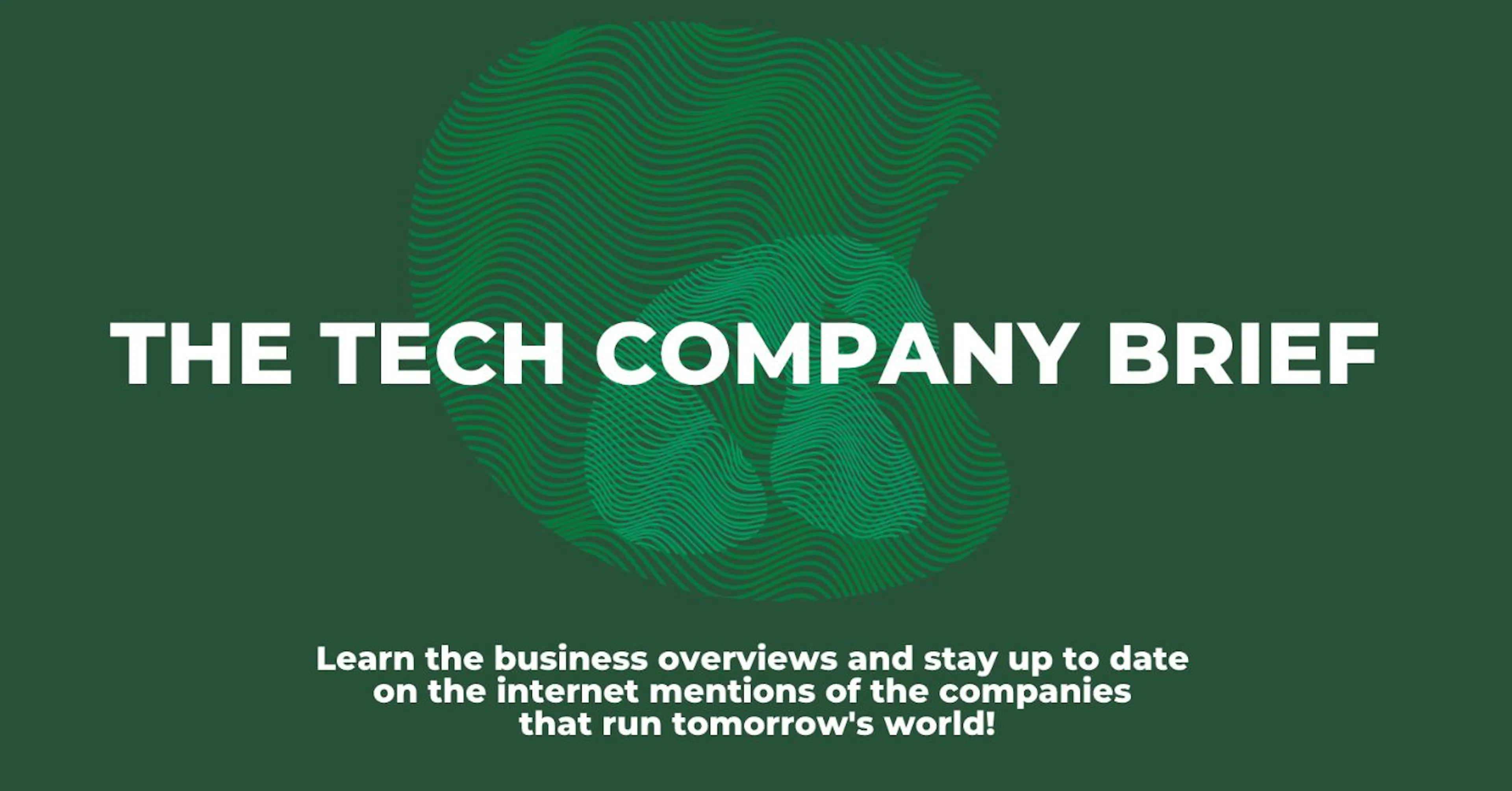 THE TECH COMPANY BRIEF

Learn the business overviews and stay up to date on the internet mentions of the companies that run tomorrow's world!